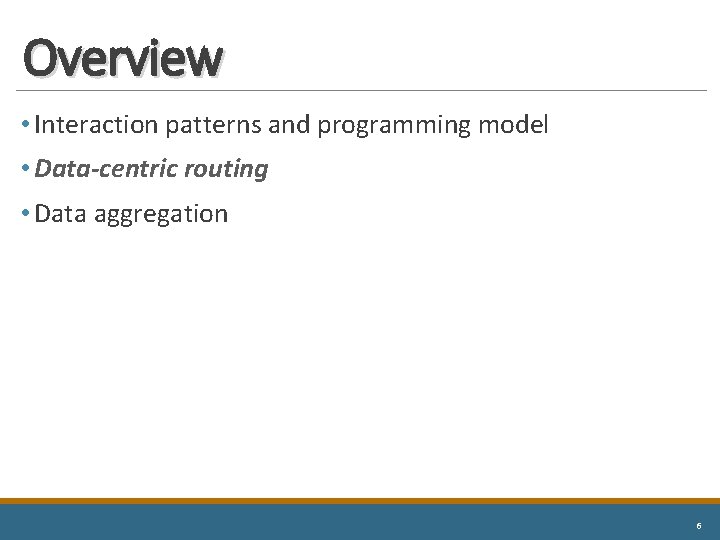 Overview

• Interaction patterns and programming model
• Data-centric routing
• Data aggregation

6